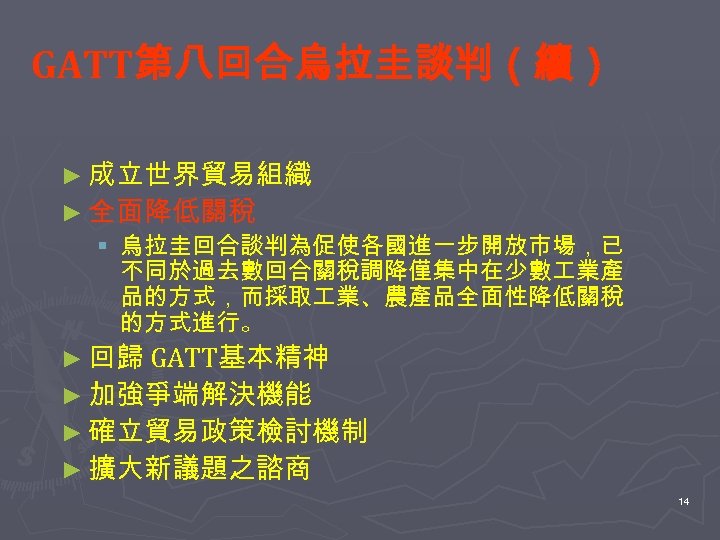 GATT第八回合烏拉圭談判（續）

► 成立世界貿易組織
► 全面降低關稅
▪ 烏拉圭回合談判為促使各國進一步開放市場，已不同於過去數回合關稅調降僅集中在少數工業產品的方式，而採取工業、農產品全面性降低關稅的方式進行。
► 回歸 GATT基本精神
► 加強爭端解決機能
► 確立貿易政策檢討機制
► 擴大新議題之諮商

14